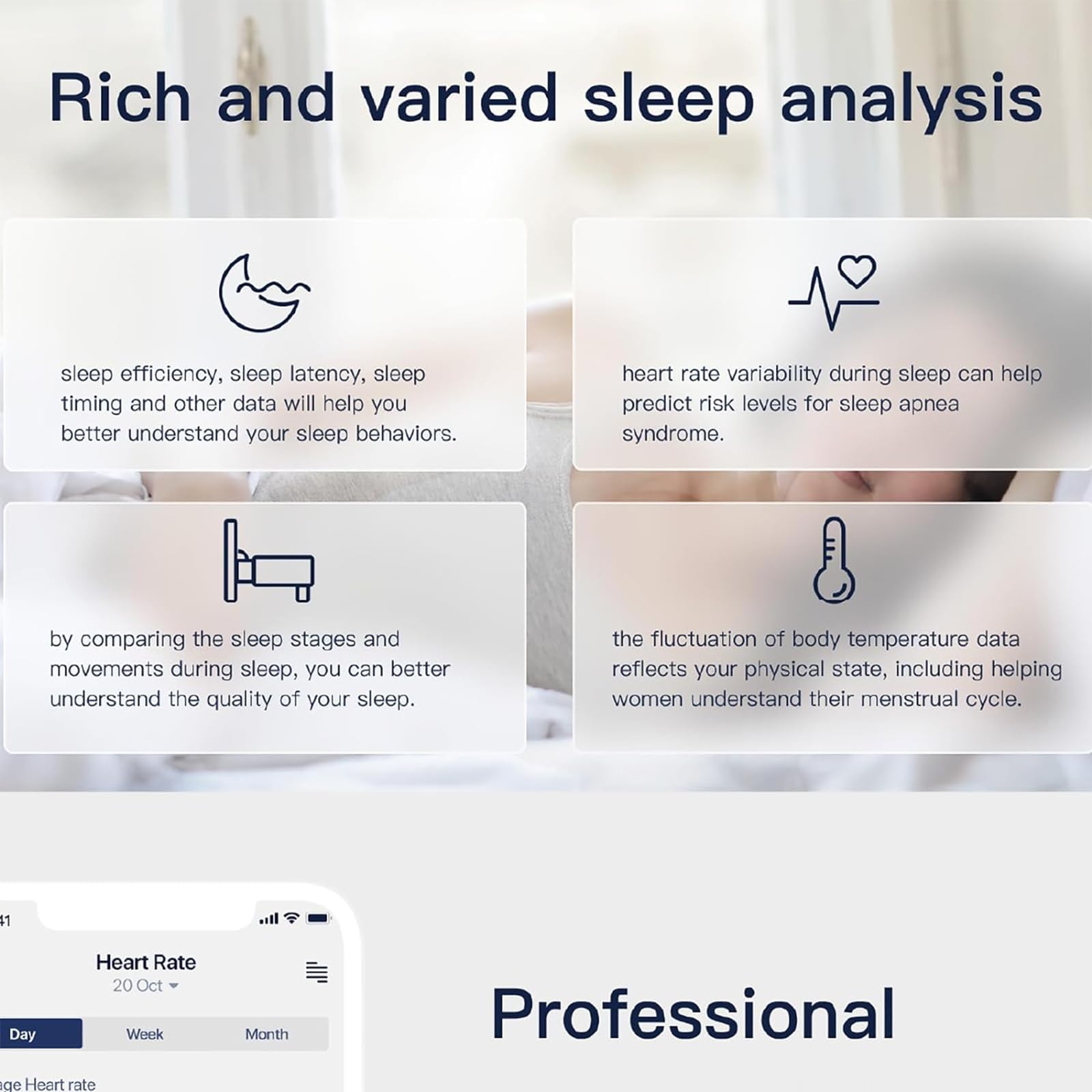 Rich and varied sleep analysis

sleep efficiency, sleep latency, sleep timing and other data will help you better understand your sleep behaviors.

heart rate variability during sleep can help predict risk levels for sleep apnea syndrome.

by comparing the sleep stages and movements during sleep, you can better understand the quality of your sleep.

the fluctuation of body temperature data reflects your physical state, including helping women understand their menstrual cycle.

41

Heart Rate
20 Oct

Day
Week
Month

age Heart rate

Professional